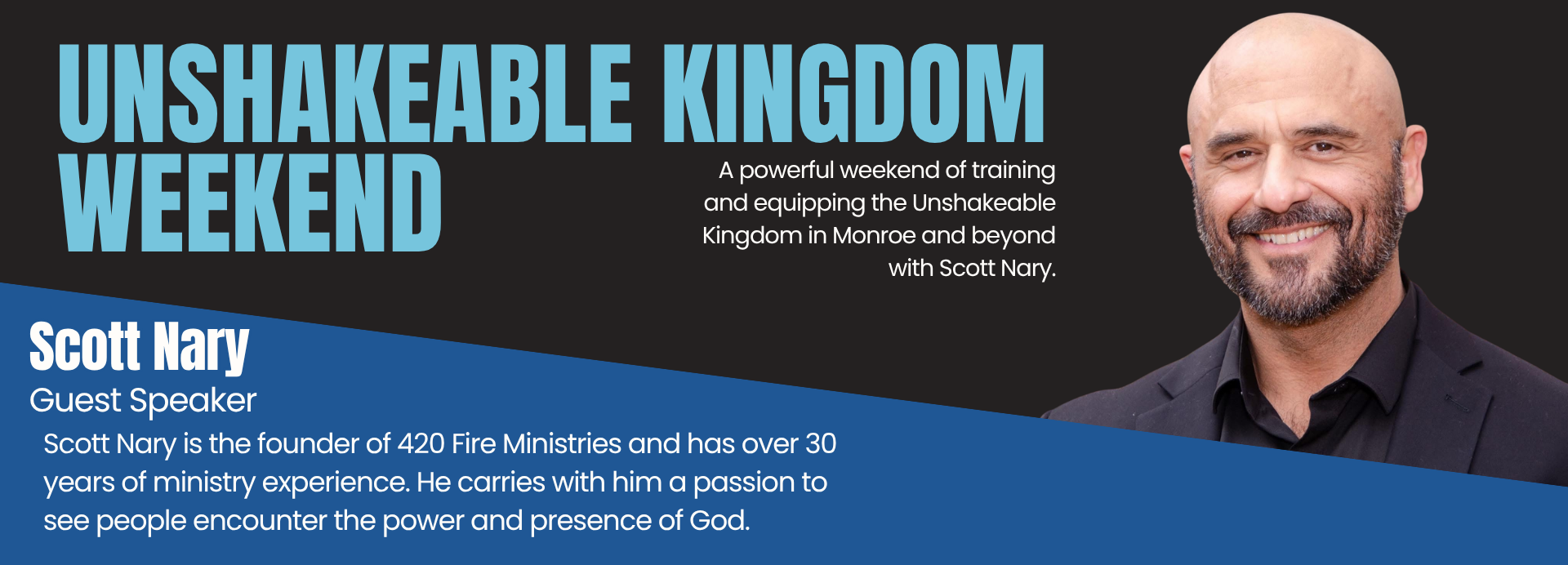 UNSHAKEABLE KINGDOM WEEKEND

A powerful weekend of training and equipping the Unshakeable Kingdom in Monroe and beyond with Scott Nary.

Scott Nary
Guest Speaker

Scott Nary is the founder of 420 Fire Ministries and has over 30 years of ministry experience. He carries with him a passion to see people encounter the power and presence of God.